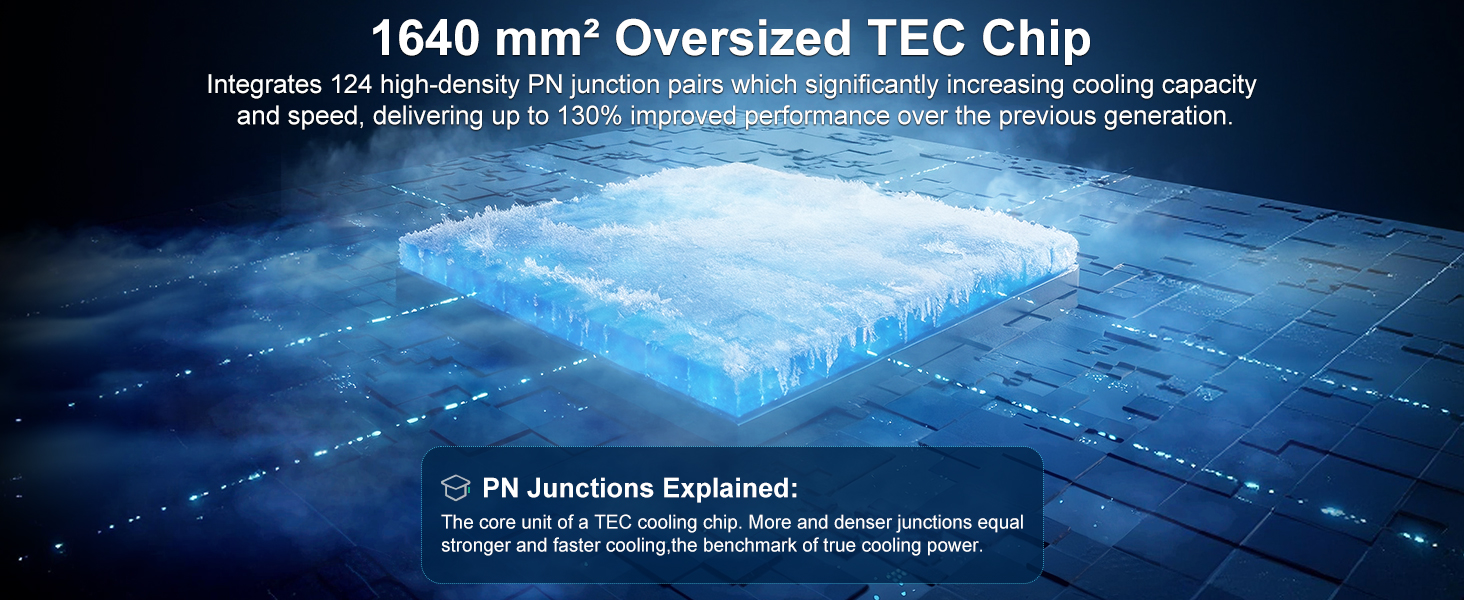 1640 mm² Oversized TEC Chip

Integrates 124 high-density PN junction pairs which significantly increasing cooling capacity and speed, delivering up to 130% improved performance over the previous generation.

PN Junctions Explained:

The core unit of a TEC cooling chip. More and denser junctions equal stronger and faster cooling,the benchmark of true cooling power.